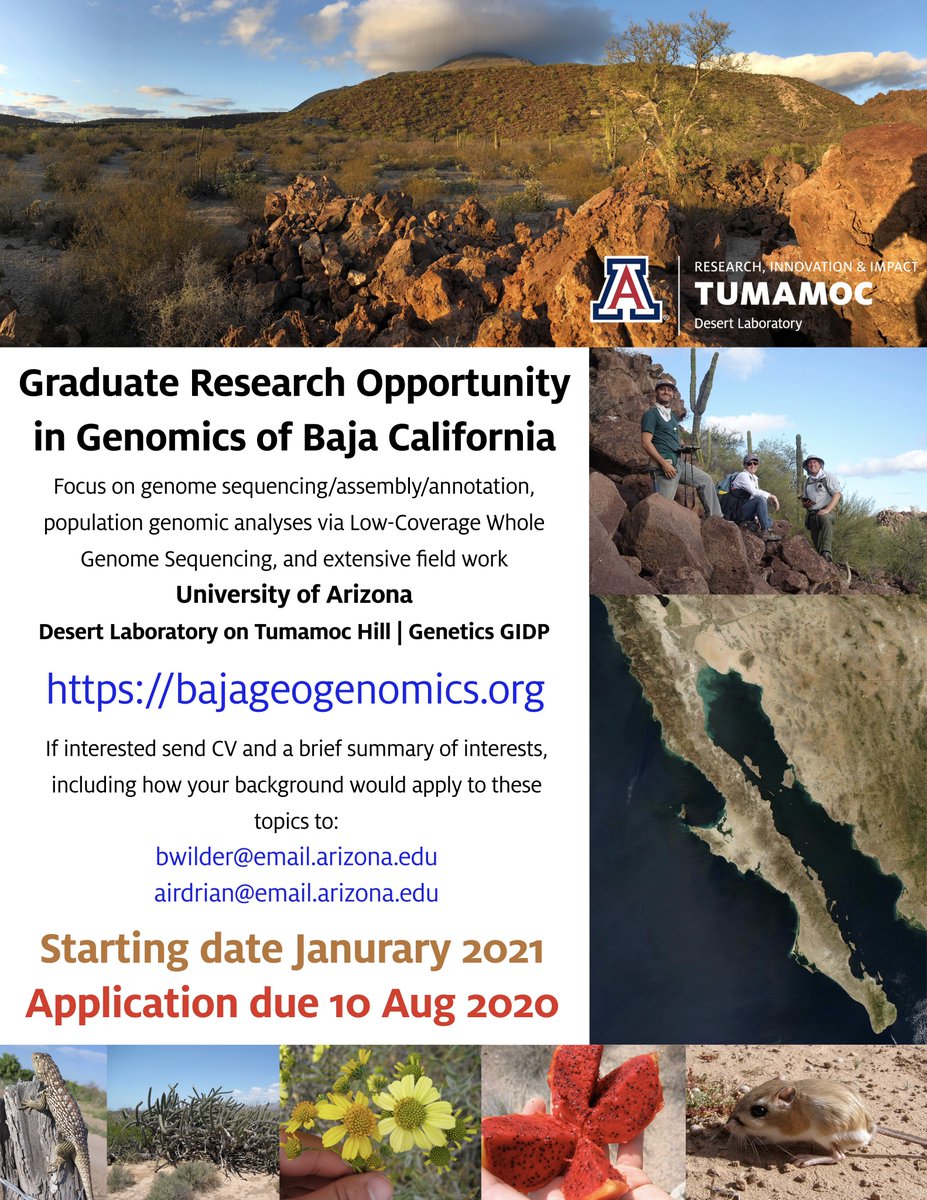 A

RESEARCH, INNOVATION & IMPACT
TUMAMOC
Desert Laboratory

Graduate Research Opportunity in Genomics of Baja California

Focus on genome sequencing/assembly/annotation, population genomic analyses via Low-Coverage Whole Genome Sequencing, and extensive field work

University of Arizona
Desert Laboratory on Tumamoc Hill | Genetics GIDP

https://bajageogenomics.org

If interested send CV and a brief summary of interests, including how your background would apply to these topics to:
bwilder@email.arizona.edu
airdrian@email.arizona.edu

Starting date Janurary 2021
Application due 10 Aug 2020